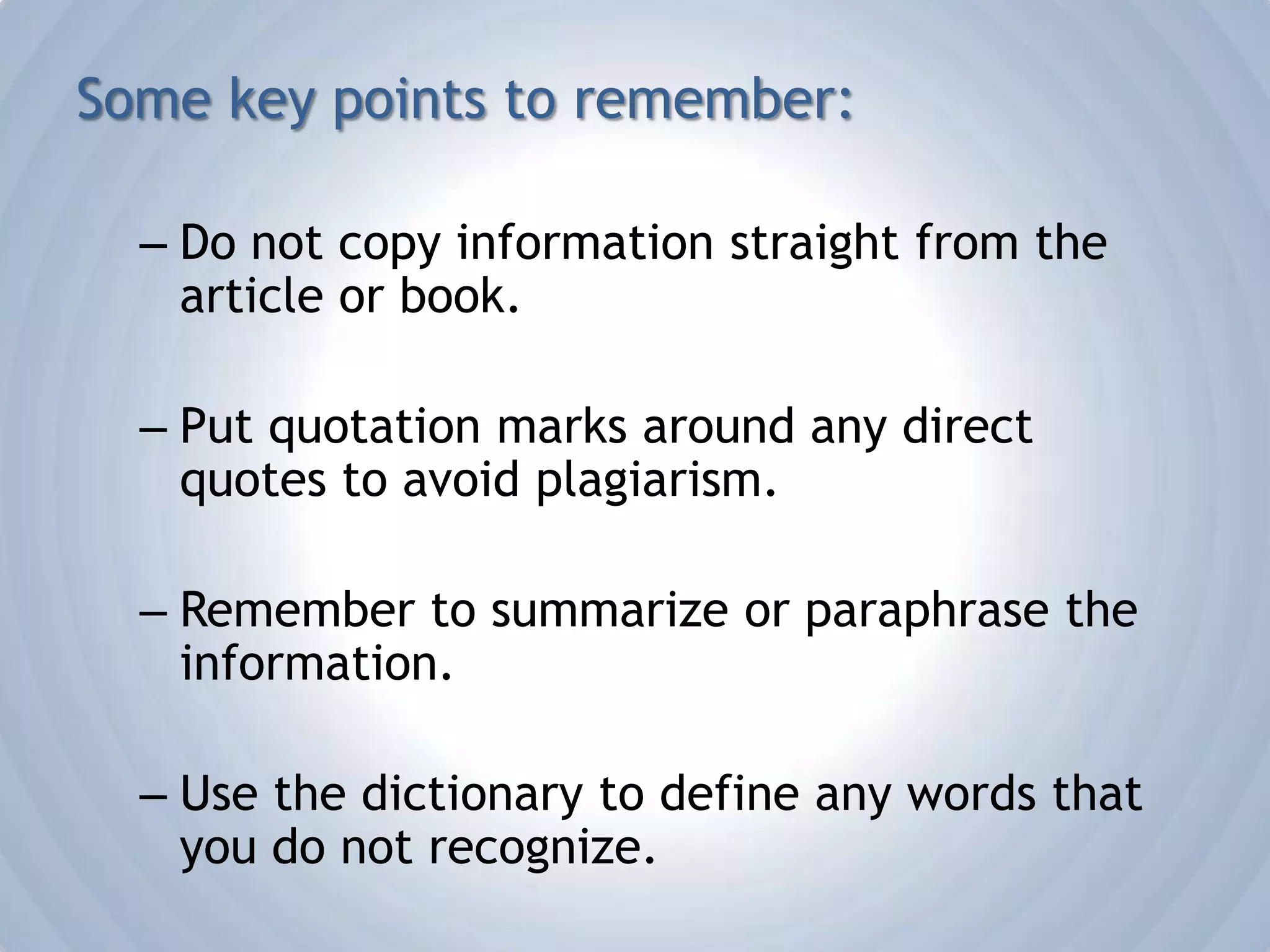 Some key points to remember:

– Do not copy information straight from the article or book.

– Put quotation marks around any direct quotes to avoid plagiarism.

– Remember to summarize or paraphrase the information.

– Use the dictionary to define any words that you do not recognize.